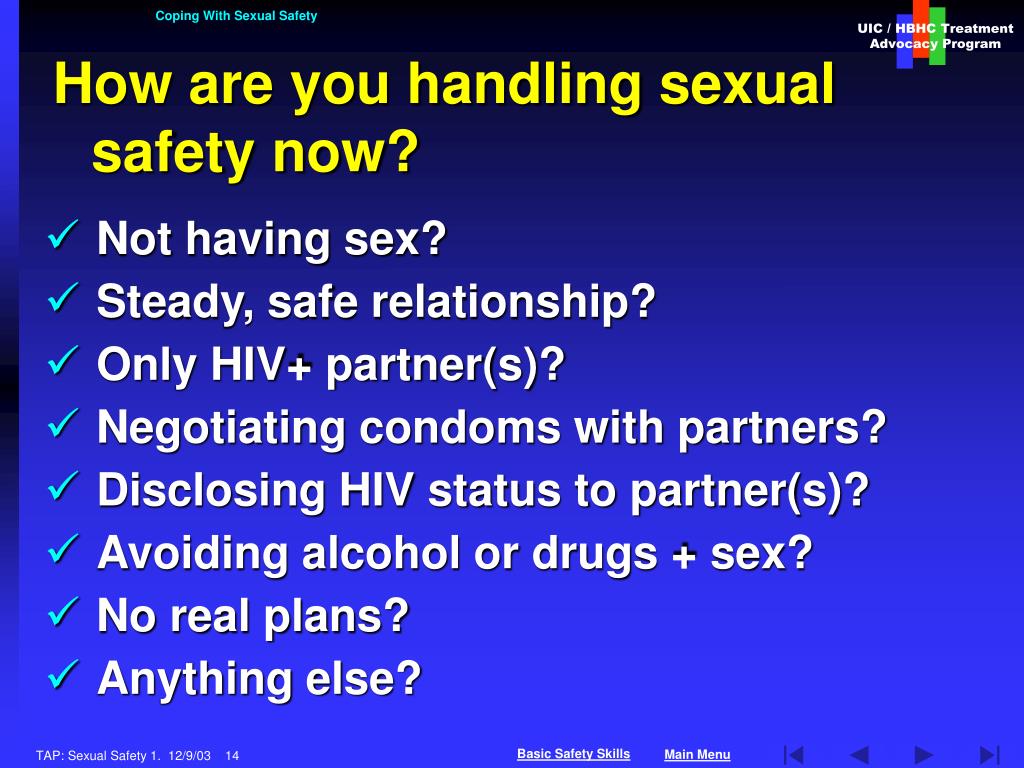 Coping With Sexual Safety

UIC / HBHC Treatment Advocacy Program

How are you handling sexual safety now?

✓ Not having sex?
✓ Steady, safe relationship?
✓ Only HIV+ partner(s)?
✓ Negotiating condoms with partners?
✓ Disclosing HIV status to partner(s)?
✓ Avoiding alcohol or drugs + sex?
✓ No real plans?
✓ Anything else?

TAP: Sexual Safety 1. 12/9/03 14

Basic Safety Skills

Main Menu